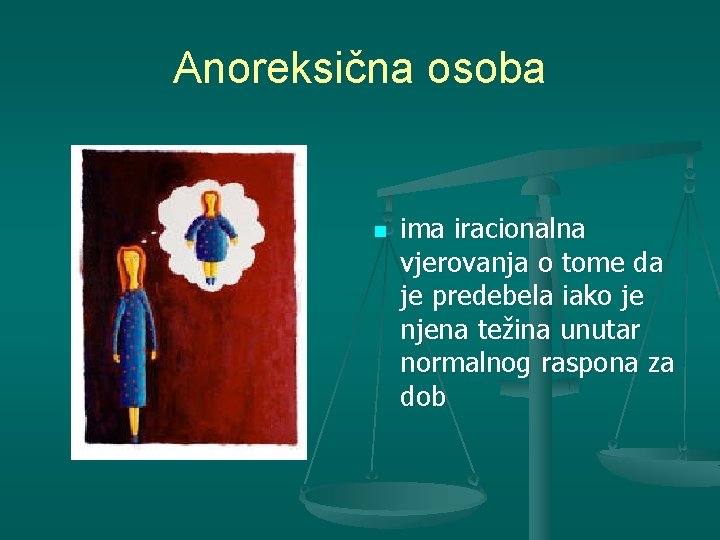 Anoreksična osoba

ima iracionalna vjerovanja o tome da je predebela iako je njena težina unutar normalnog raspona za dob